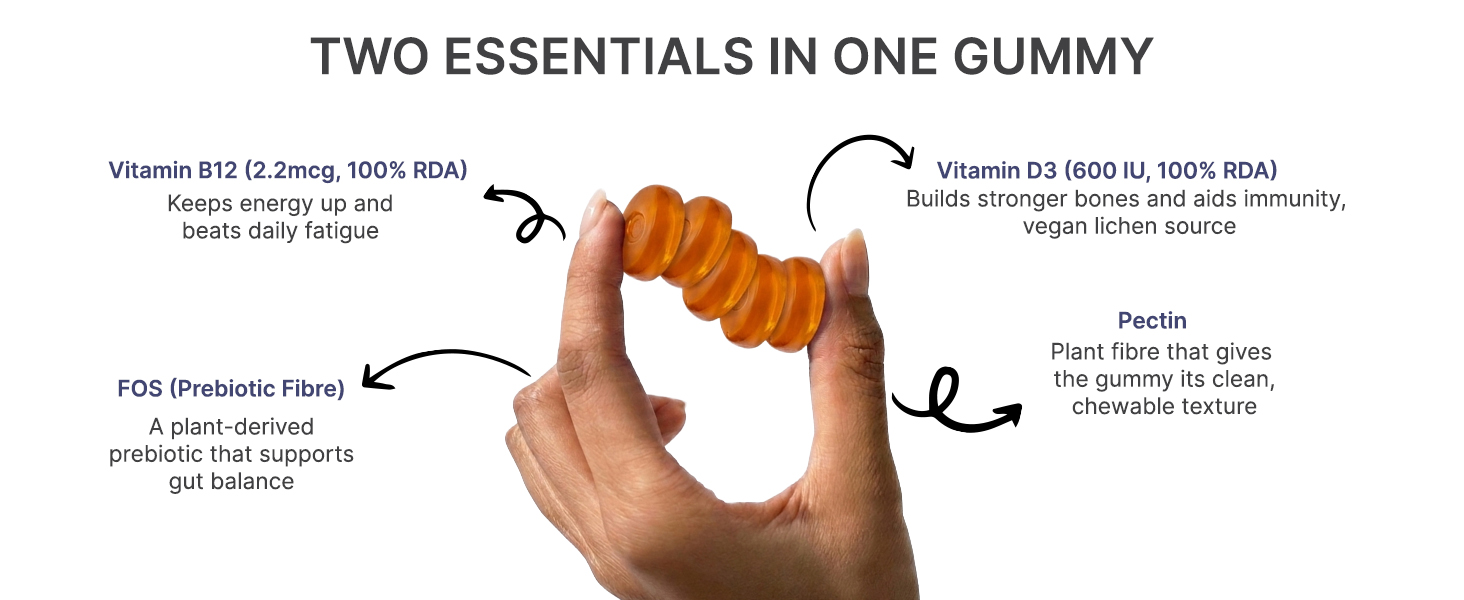 TWO ESSENTIALS IN ONE GUMMY

Vitamin B12 (2.2mcg, 100% RDA)
Keeps energy up and beats daily fatigue

FOS (Prebiotic Fibre)
A plant-derived prebiotic that supports gut balance

Vitamin D3 (600 IU, 100% RDA)
Builds stronger bones and aids immunity, vegan lichen source

Pectin
Plant fibre that gives the gummy its clean, chewable texture